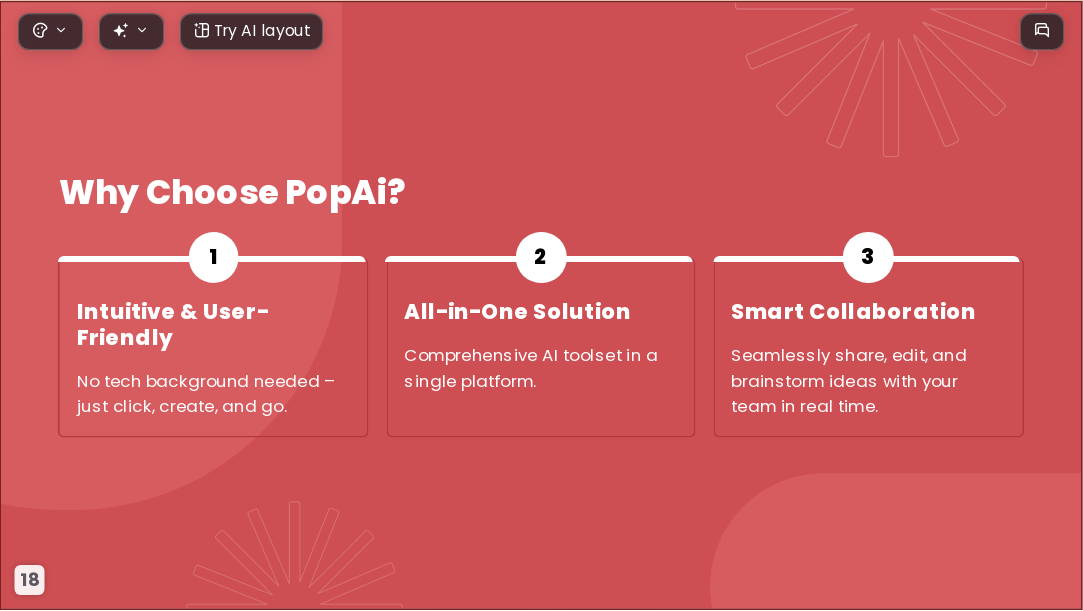 Try AI layout

Why Choose PopAi?

1

Intuitive & User-Friendly

No tech background needed – just click, create, and go.

2

All-in-One Solution

Comprehensive AI toolset in a single platform.

3

Smart Collaboration

Seamlessly share, edit, and brainstorm ideas with your team in real time.

18